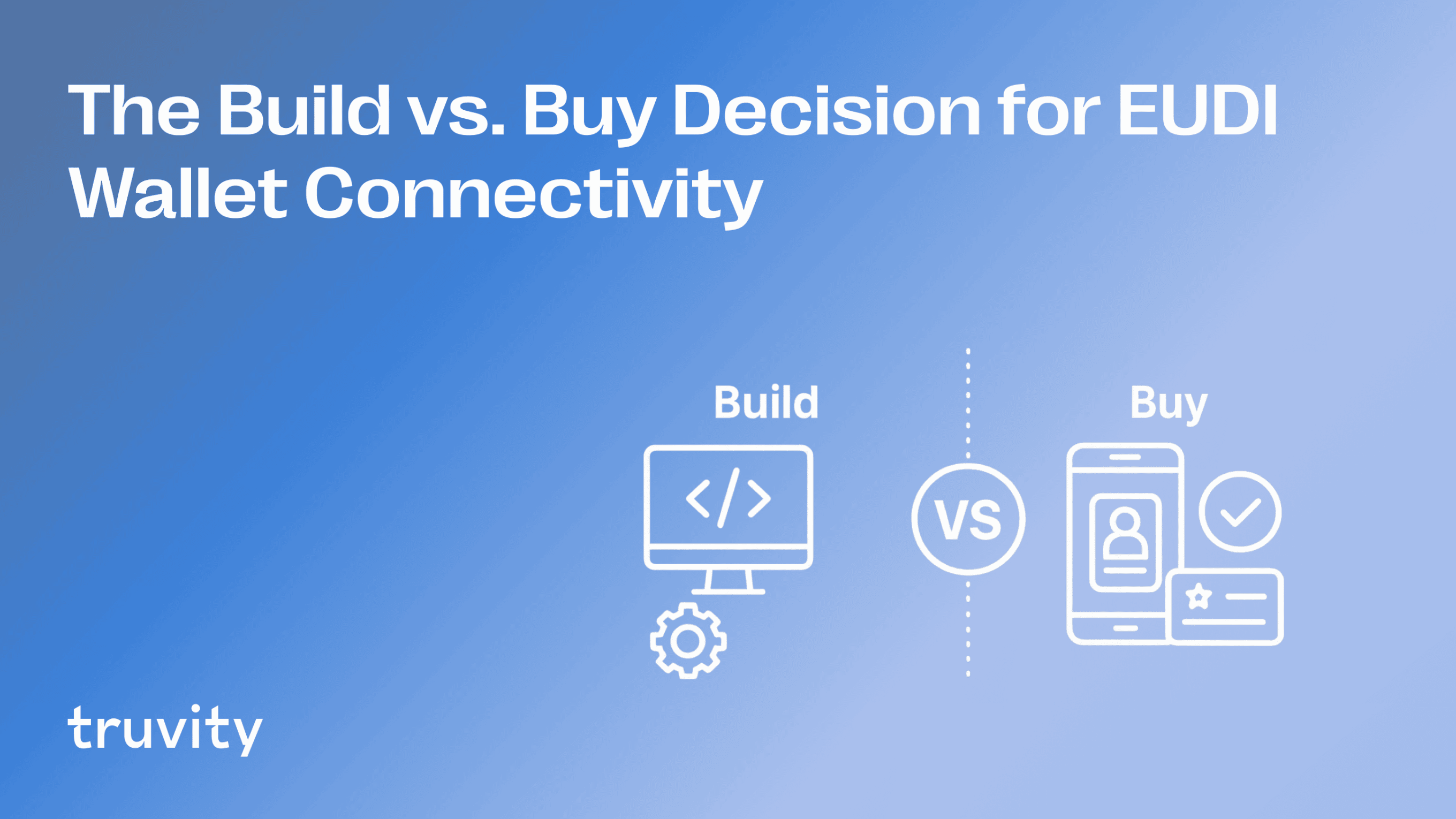 The Build vs. Buy Decision for EUDI Wallet Connectivity

Build

</>

VS

Buy

truvity